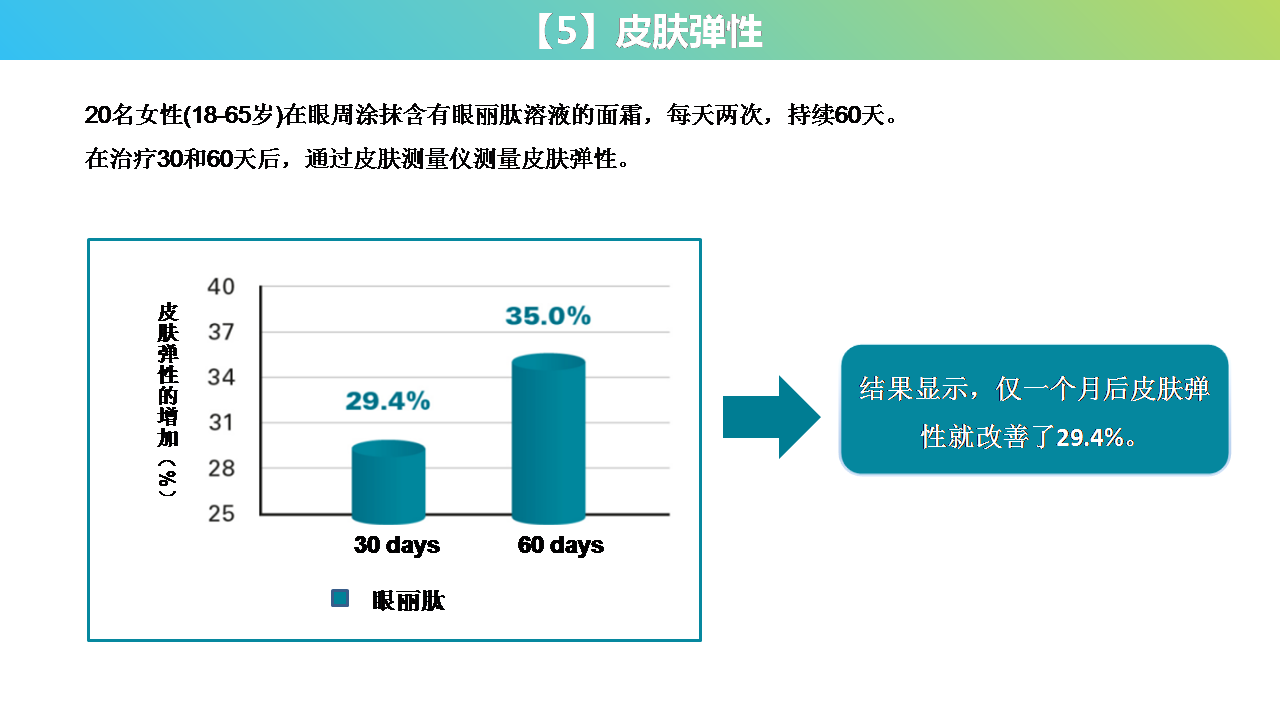 【5】皮肤弹性

20名女性(18-65岁)在眼周涂抹含有眼丽肽溶液的面霜，每天两次，持续60天。
在治疗30和60天后，通过皮肤测量仪测量皮肤弹性。

皮肤弹性的增加（%）

40
37
34
31
28
25

29.4%
35.0%

30 days
60 days

眼丽肽

结果显示，仅一个月后皮肤弹性就改善了29.4%。